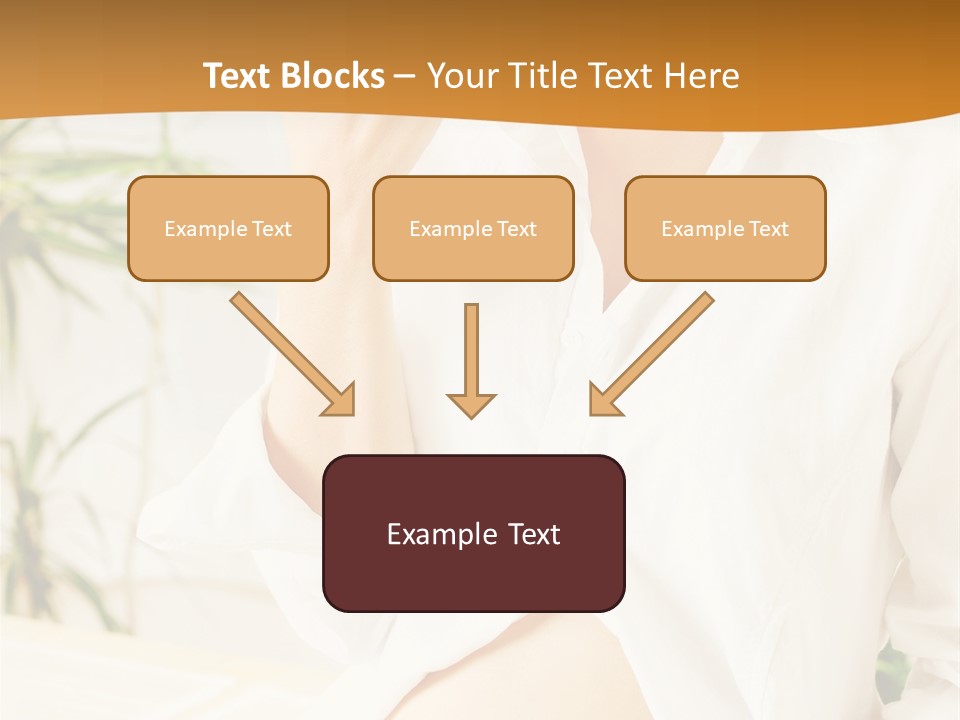 Text Blocks – Your Title Text Here

Example Text

Example Text

Example Text

Example Text